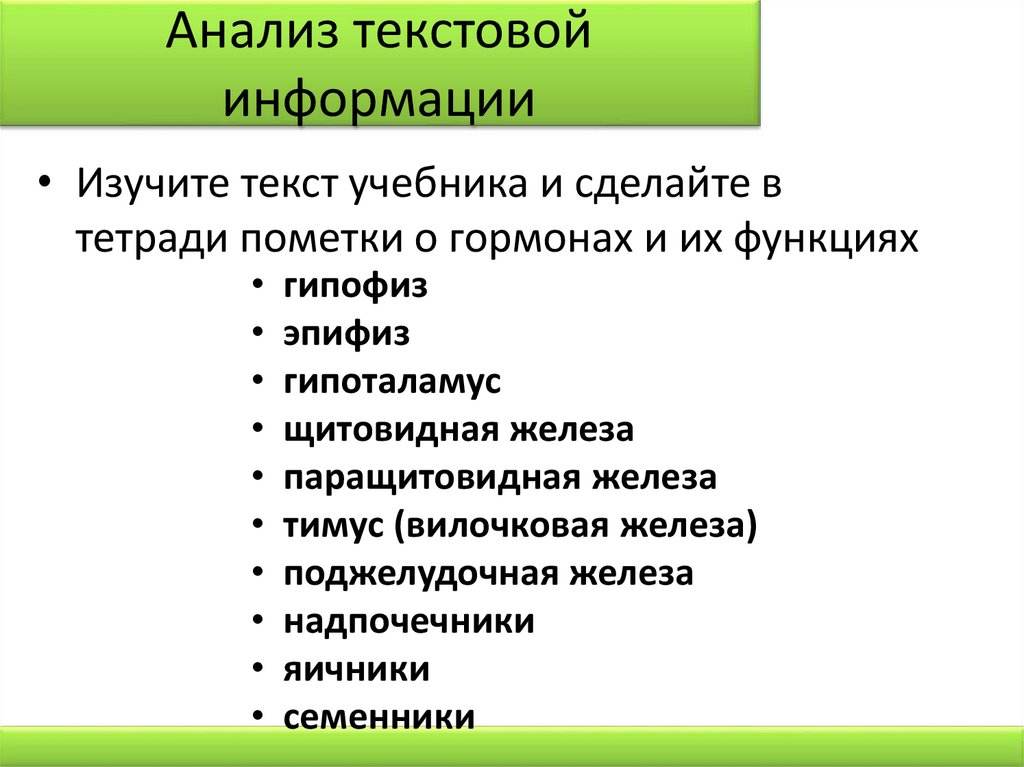 Анализ текстовой информации

• Изучите текст учебника и сделайте в тетради пометки о гормонах и их функциях

• гипофиз
• эпифиз
• гипоталамус
• щитовидная железа
• паращитовидная железа
• тимус (вилочковая железа)
• поджелудочная железа
• надпочечники
• яичники
• семенники